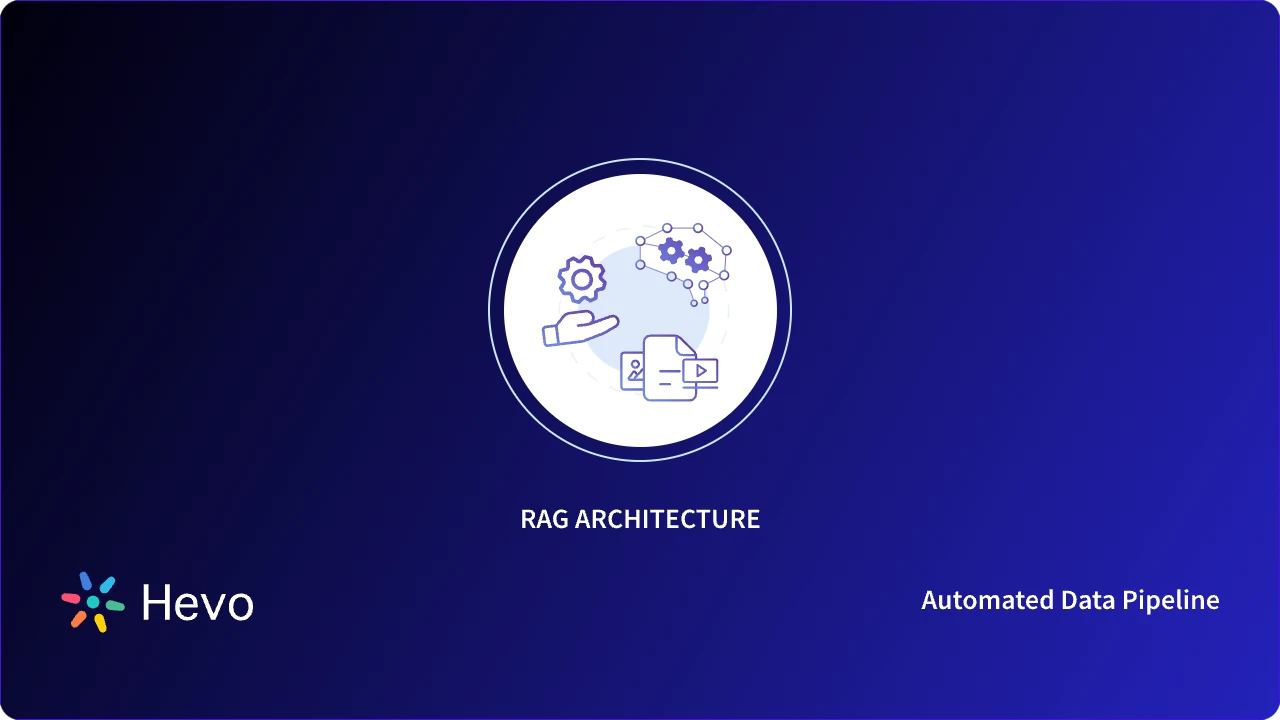 RAG ARCHITECTURE

Hevo

Automated Data Pipeline